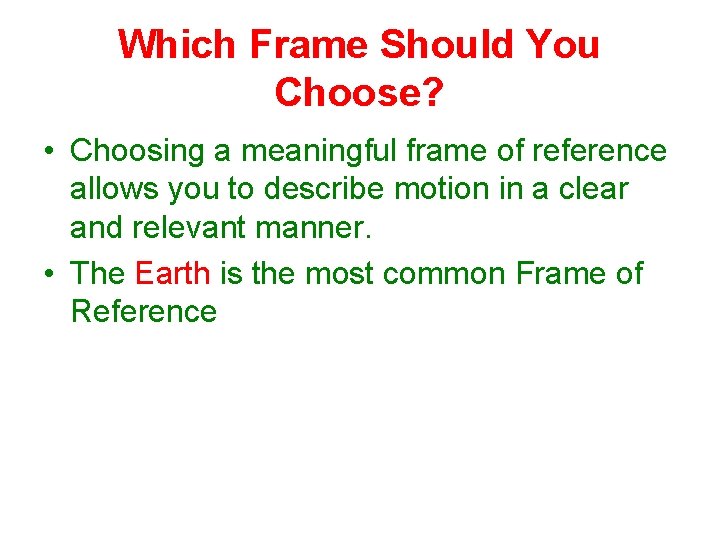 Which Frame Should You Choose?

• Choosing a meaningful frame of reference allows you to describe motion in a clear and relevant manner.

• The Earth is the most common Frame of Reference